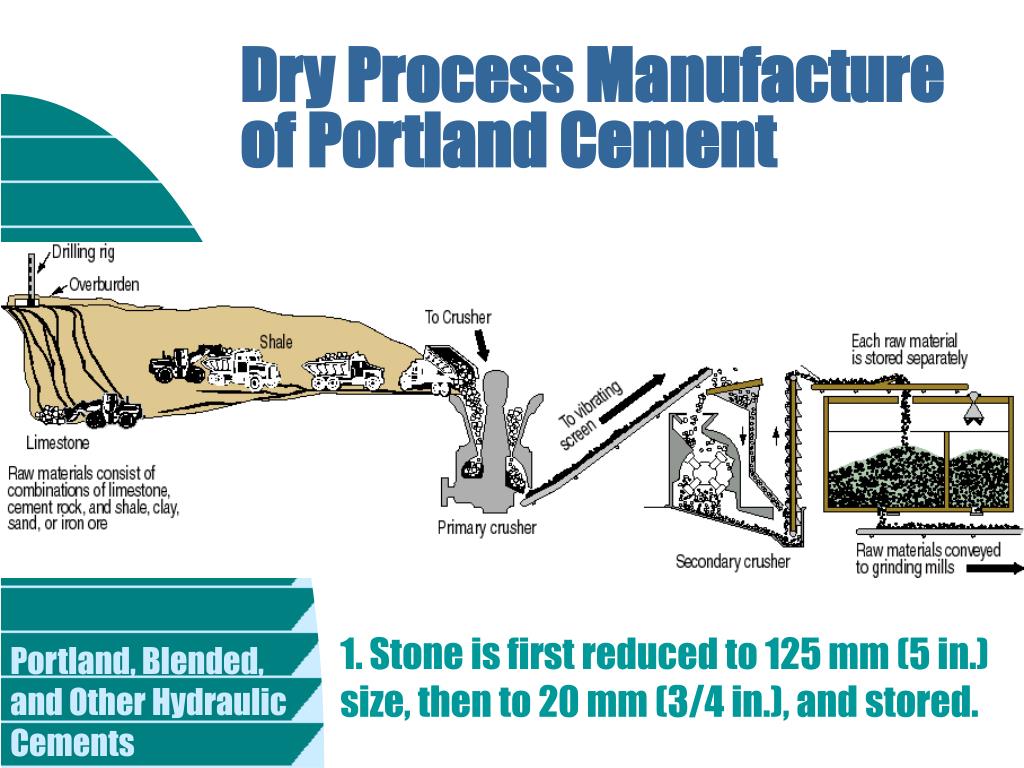 Dry Process Manufacture of Portland Cement

Drilling rig
Overburden
Shale
Limestone
Raw materials consist of combinations of limestone, cement rock, and shale, clay, sand, or iron ore
To Crusher
Primary crusher
To vibrating screen
Secondary crusher
Each raw material is stored separately
Raw materials conveyed to grinding mills

Portland, Blended, and Other Hydraulic Cements

1. Stone is first reduced to 125 mm (5 in.) size, then to 20 mm (3/4 in.), and stored.